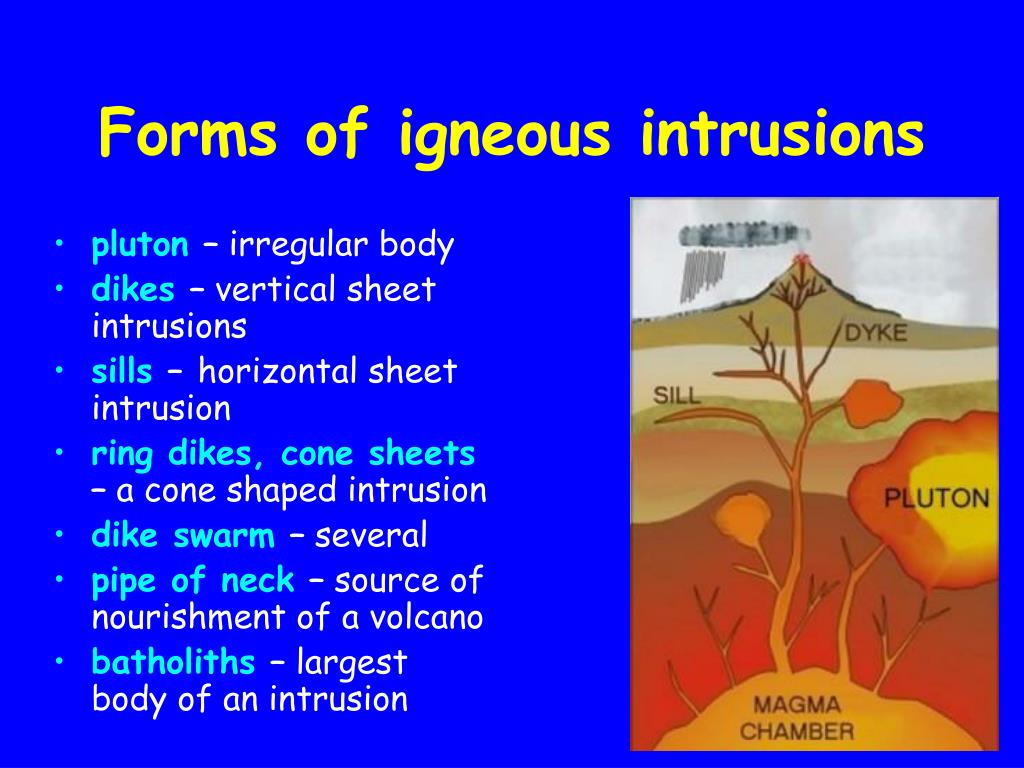 Forms of igneous intrusions

• pluton – irregular body
• dikes – vertical sheet intrusions
• sills – horizontal sheet intrusion
• ring dikes, cone sheets – a cone shaped intrusion
• dike swarm – several
• pipe of neck – source of nourishment of a volcano
• batholiths – largest body of an intrusion

DYKE
SILL
PLUTON
MAGMA CHAMBER